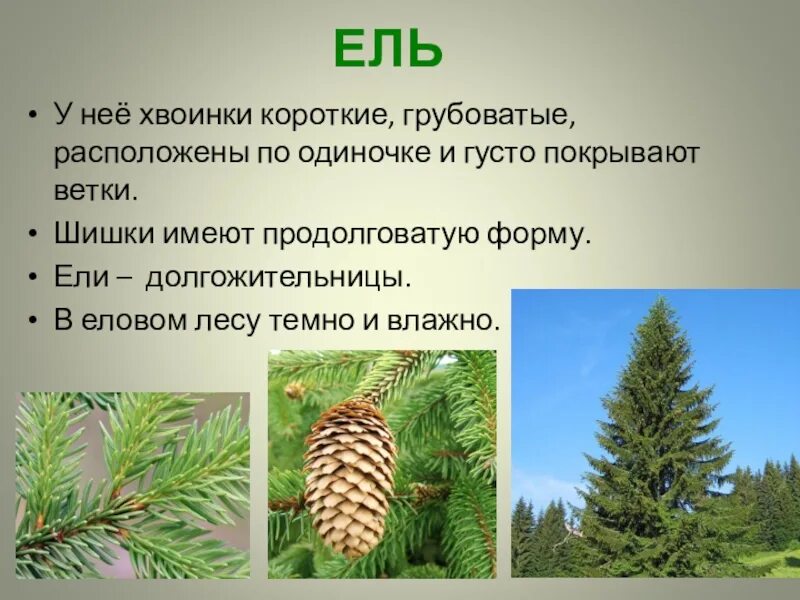 ЕЛЬ

• У неё хвоинки короткие, грубоватые, расположены по одиночке и густо покрывают ветки.
• Шишки имеют продолговатую форму.
• Ели – долгожительницы.
• В еловом лесу темно и влажно.